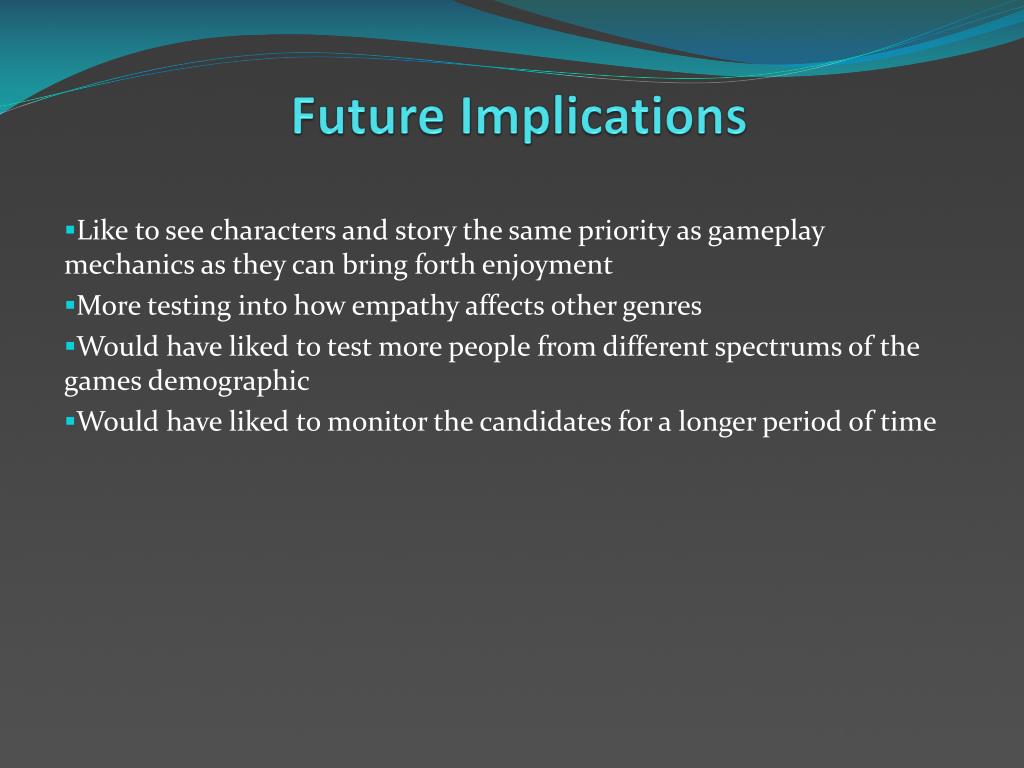 Future Implications

▪Like to see characters and story the same priority as gameplay mechanics as they can bring forth enjoyment

▪More testing into how empathy affects other genres

▪Would have liked to test more people from different spectrums of the games demographic

▪Would have liked to monitor the candidates for a longer period of time